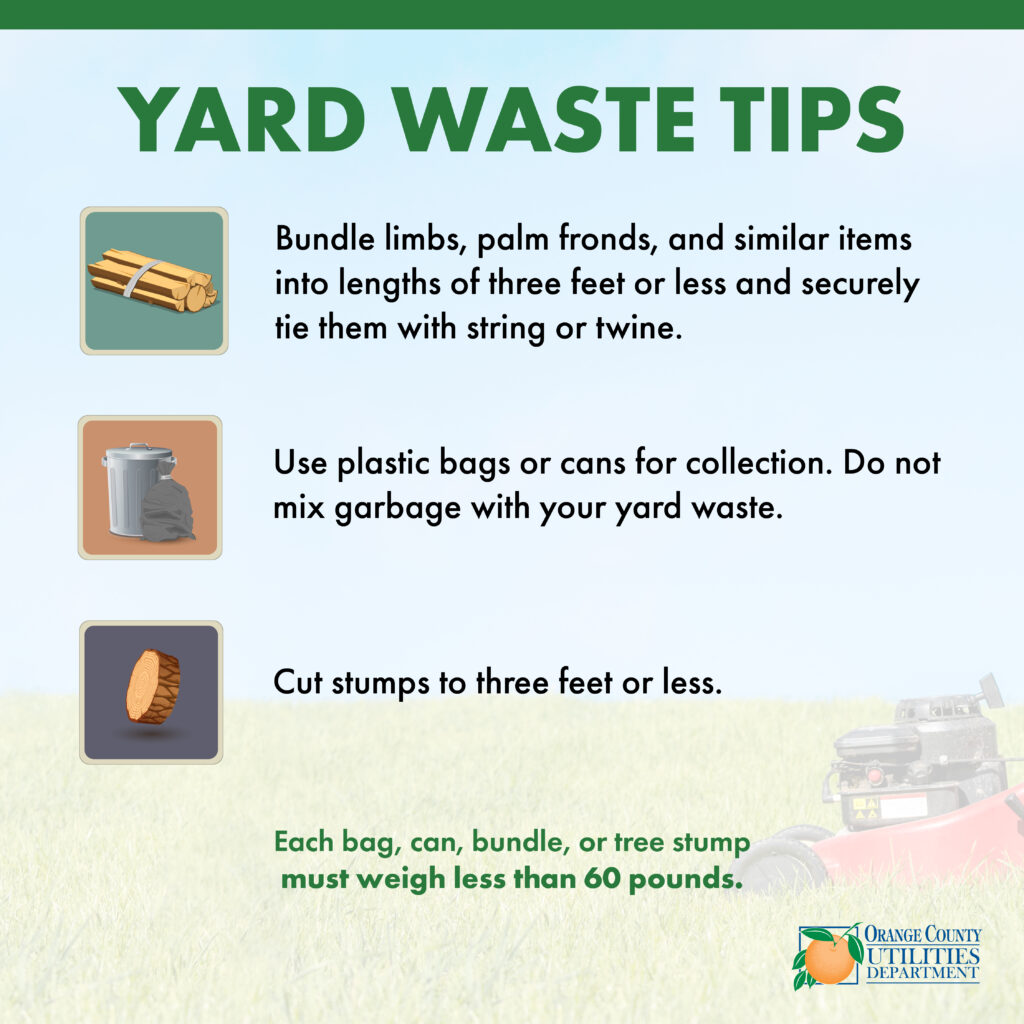 YARD WASTE TIPS

Bundle limbs, palm fronds, and similar items into lengths of three feet or less and securely tie them with string or twine.

Use plastic bags or cans for collection. Do not mix garbage with your yard waste.

Cut stumps to three feet or less.

Each bag, can, bundle, or tree stump must weigh less than 60 pounds.

ORANGE COUNTY UTILITIES DEPARTMENT